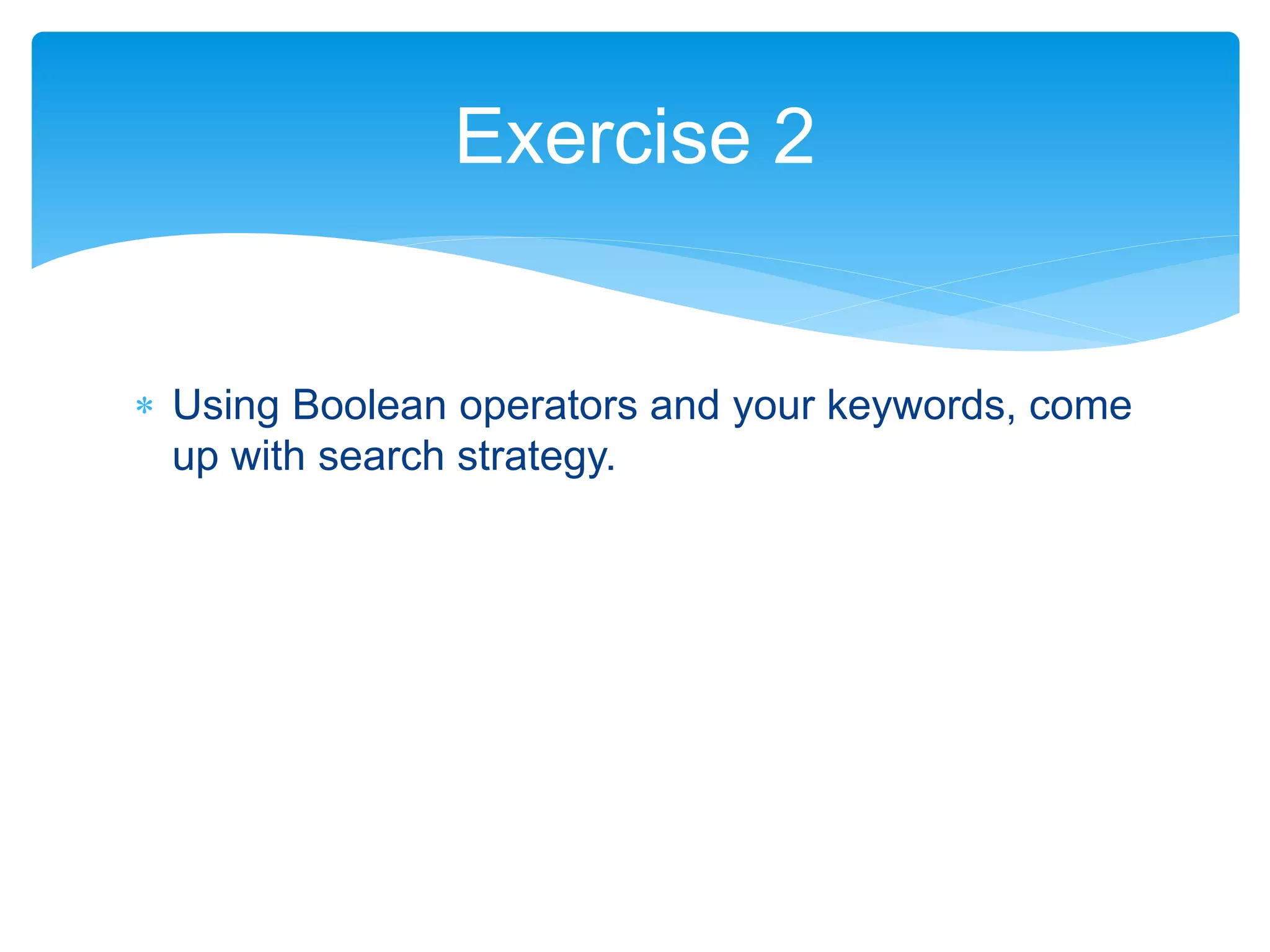 Exercise 2

* Using Boolean operators and your keywords, come up with search strategy.